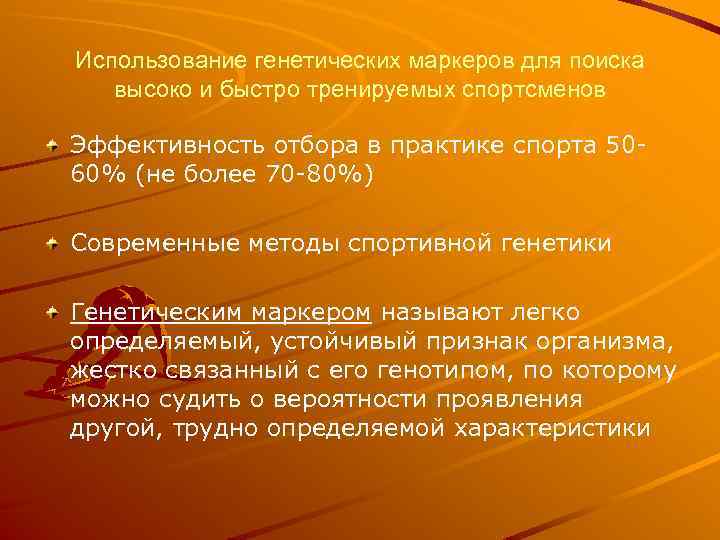 Использование генетических маркеров для поиска высоко и быстро тренируемых спортсменов

Эффективность отбора в практике спорта 50-60% (не более 70-80%)

Современные методы спортивной генетики

Генетическим маркером называют легко определяемый, устойчивый признак организма, жестко связанный с его генотипом, по которому можно судить о вероятности проявления другой, трудно определяемой характеристики